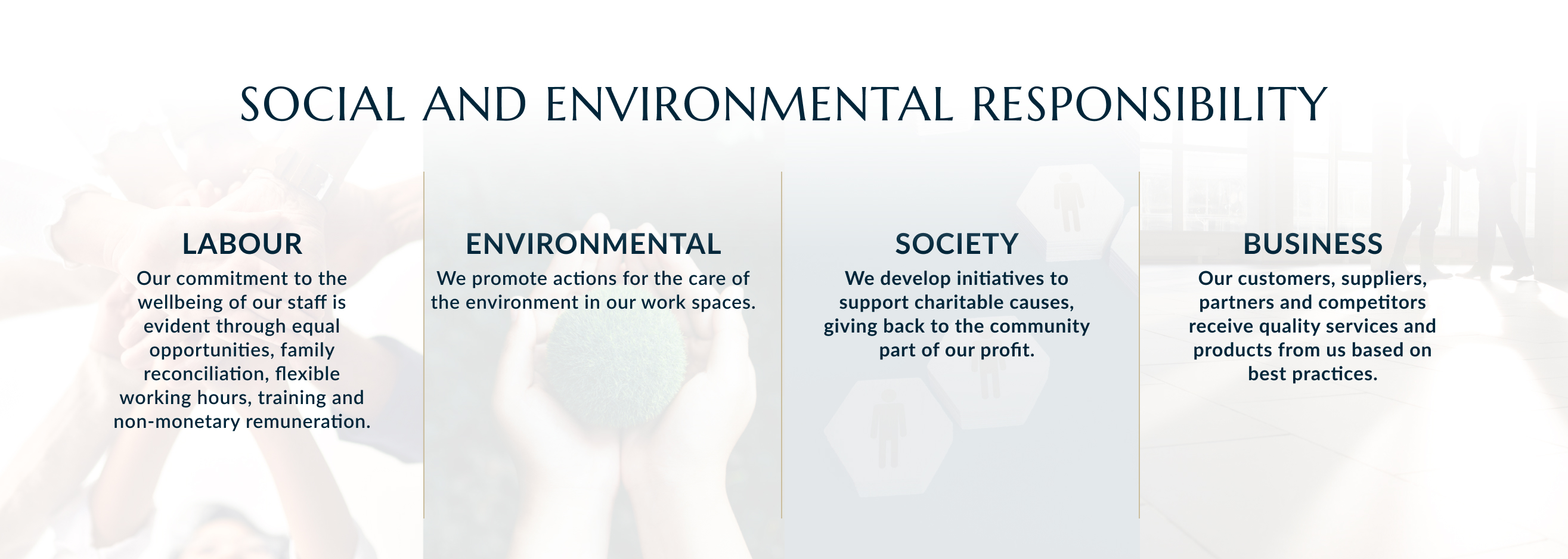 SOCIAL AND ENVIRONMENTAL RESPONSIBILITY

LABOUR

Our commitment to the wellbeing of our staff is evident through equal opportunities, family reconciliation, flexible working hours, training and non-monetary remuneration.

ENVIRONMENTAL

We promote actions for the care of the environment in our work spaces.

SOCIETY

We develop initiatives to support charitable causes, giving back to the community part of our profit.

BUSINESS

Our customers, suppliers, partners and competitors receive quality services and products from us based on best practices.